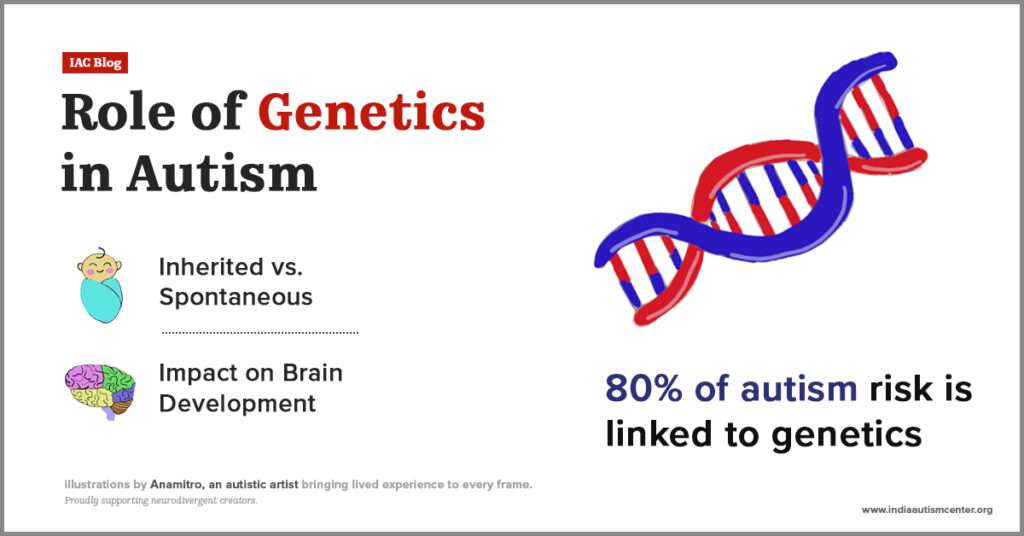 IAC Blog

Role of Genetics in Autism

Inherited vs. Spontaneous

Impact on Brain Development

80% of autism risk is linked to genetics

illustrations by Anamitro, an autistic artist bringing lived experience to every frame.
Proudly supporting neurodivergent creators.

www.indiaautismcenter.org